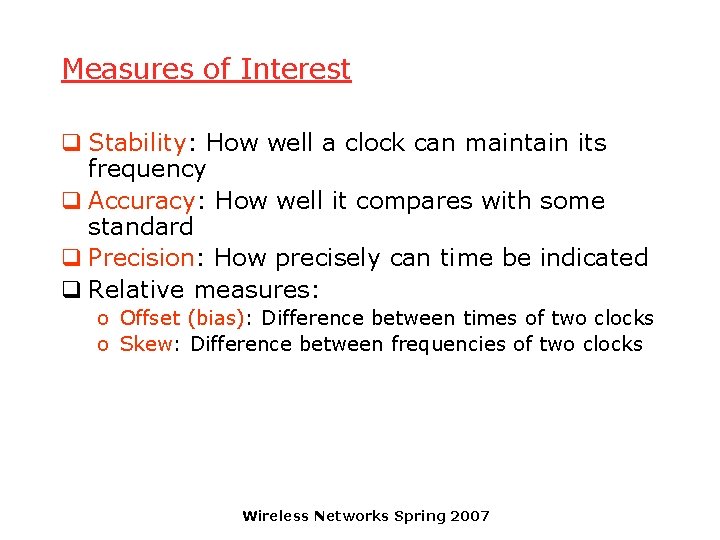 Measures of Interest

❑ Stability: How well a clock can maintain its frequency
❑ Accuracy: How well it compares with some standard
❑ Precision: How precisely can time be indicated
❑ Relative measures:
o Offset (bias): Difference between times of two clocks
o Skew: Difference between frequencies of two clocks

Wireless Networks Spring 2007